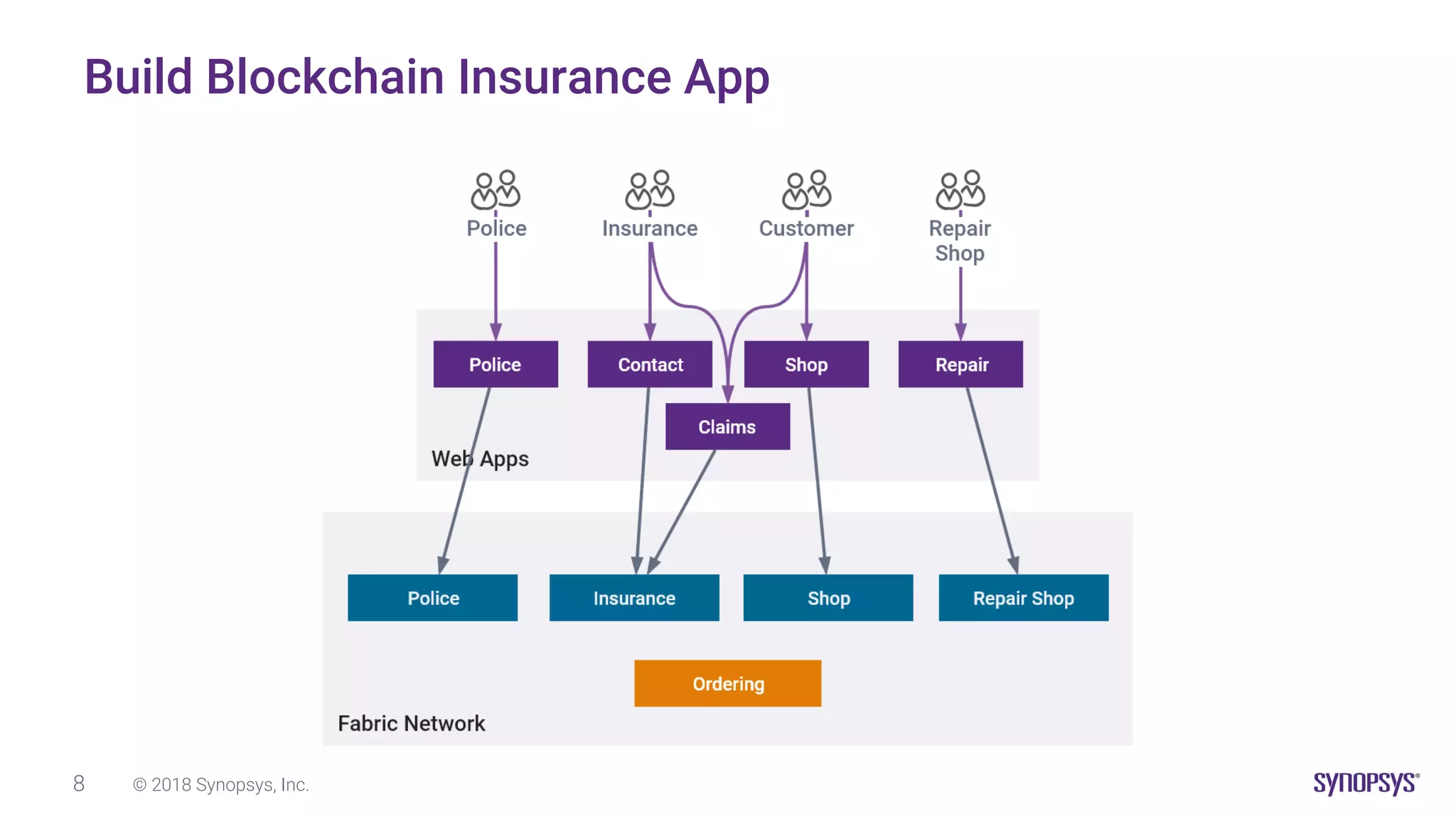 Build Blockchain Insurance App

Police

Insurance

Customer

Repair Shop

Police

Contact

Shop

Repair

Claims

Web Apps

Police

Insurance

Shop

Repair Shop

Ordering

Fabric Network

8

© 2018 Synopsys, Inc.

SYNOPSYS®